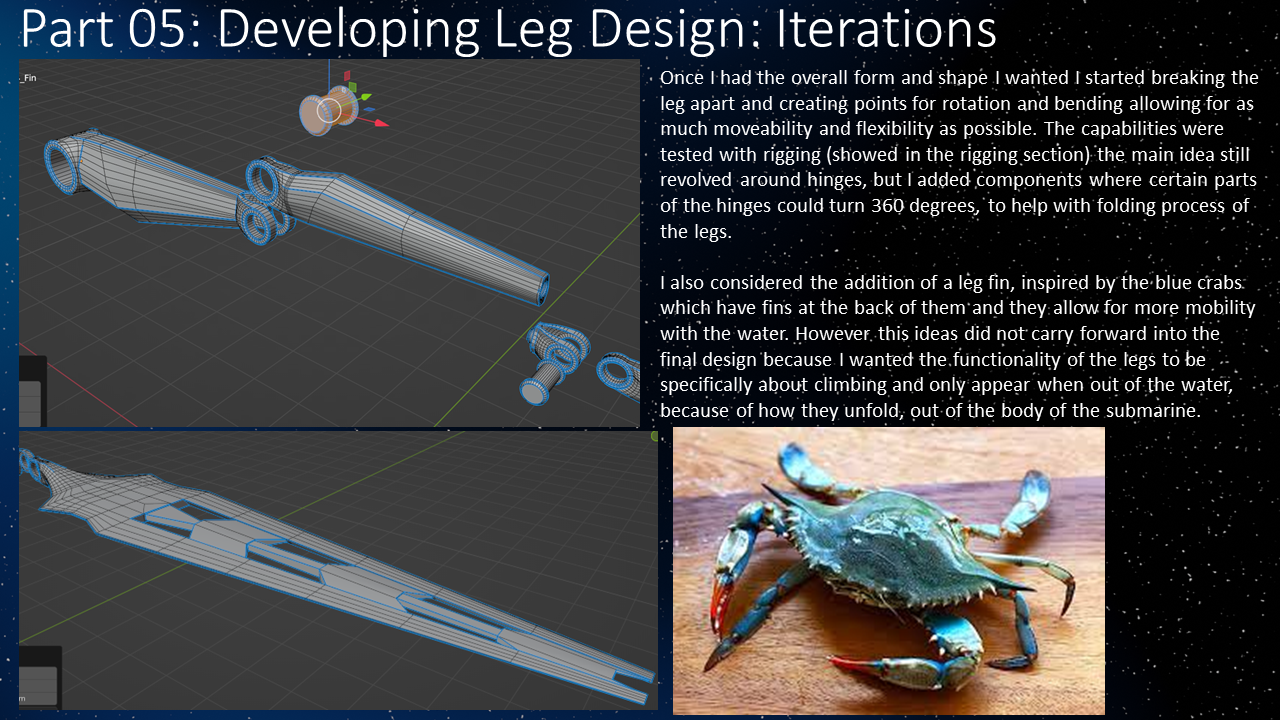 Part 05: Developing Leg Design: Iterations

_Fin

Once I had the overall form and shape I wanted I started breaking the leg apart and creating points for rotation and bending allowing for as much moveability and flexibility as possible. The capabilities were tested with rigging (showed in the rigging section) the main idea still revolved around hinges, but I added components where certain parts of the hinges could turn 360 degrees, to help with folding process of the legs.

I also considered the addition of a leg fin, inspired by the blue crabs which have fins at the back of them and they allow for more mobility with the water. However this ideas did not carry forward into the final design because I wanted the functionality of the legs to be specifically about climbing and only appear when out of the water, because of how they unfold, out of the body of the submarine.